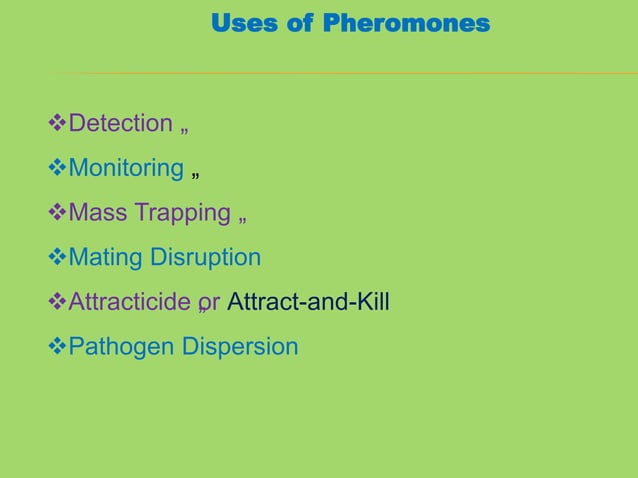 Uses of Pheromones

❖Detection „

❖Monitoring „

❖Mass Trapping „

❖Mating Disruption

❖Attracticide „or Attract-and-Kill

❖Pathogen Dispersion